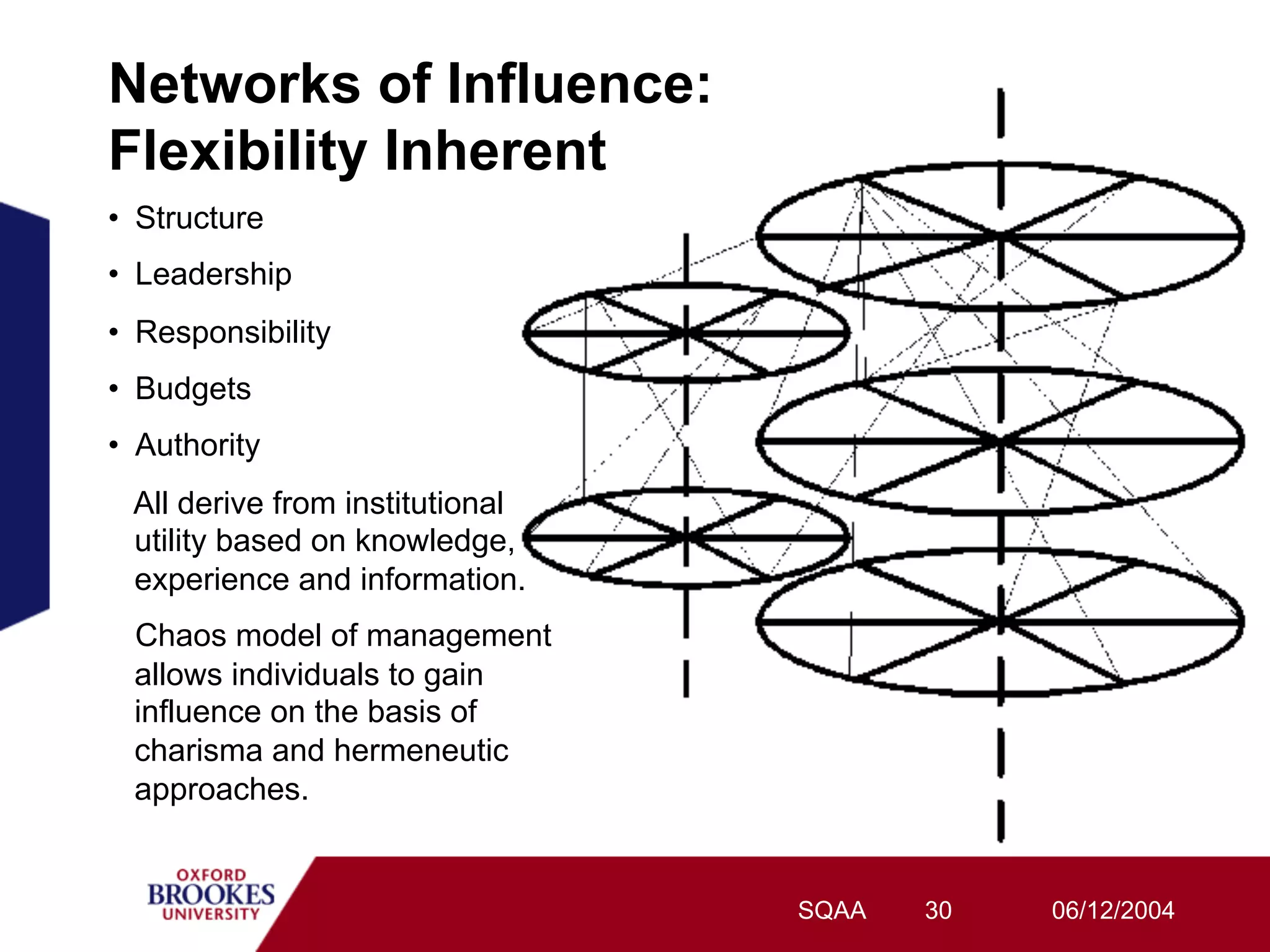 Networks of Influence: Flexibility Inherent

• Structure
• Leadership
• Responsibility
• Budgets
• Authority

All derive from institutional utility based on knowledge, experience and information.

Chaos model of management allows individuals to gain influence on the basis of charisma and hermeneutic approaches.

OXFORD BROOKES UNIVERSITY

SQAA 30 06/12/2004